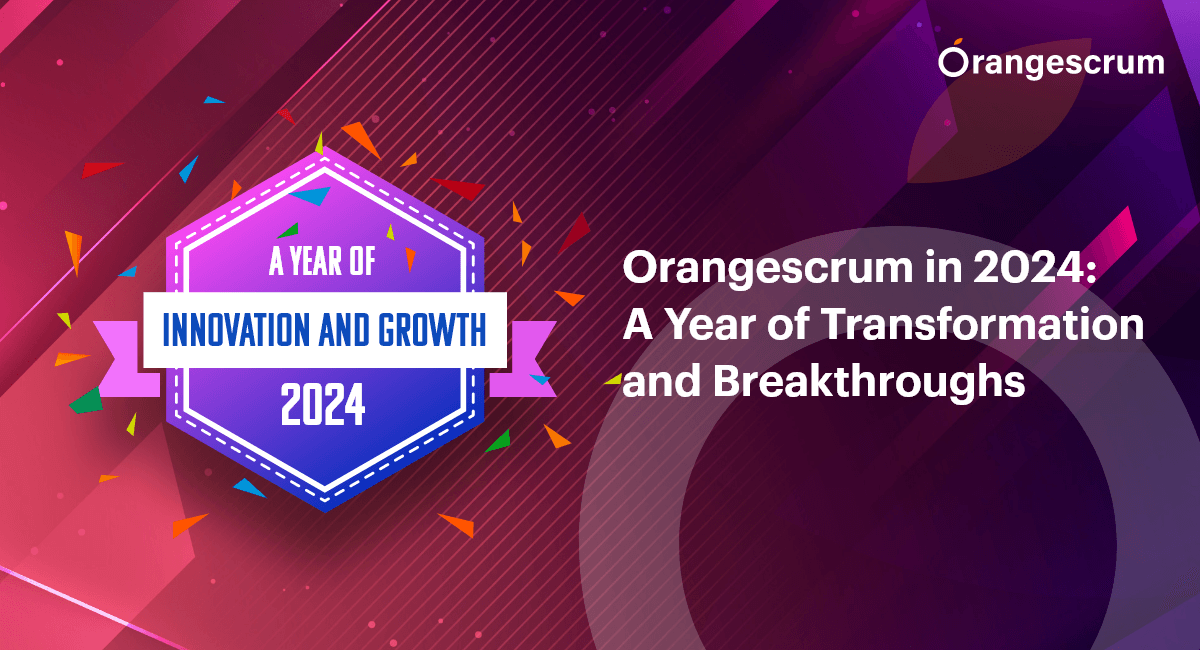 Orangescrum

A YEAR OF
INNOVATION AND GROWTH
2024

Orangescrum in 2024:
A Year of Transformation and Breakthroughs